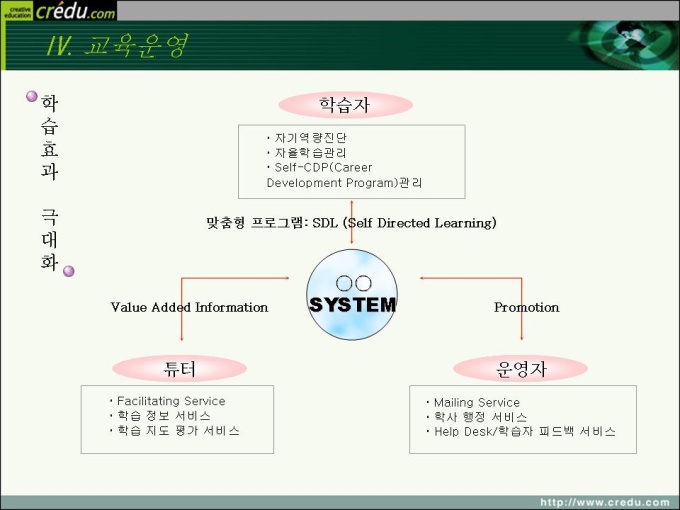 creative education crédu.com

IV. 교육운영

학습효과 극대화

학습자

· 자기역량진단
· 자율학습관리
· Self-CDP(Career Development Program)관리

맞춤형 프로그램: SDL (Self Directed Learning)

○○ SYSTEM

Value Added Information

Promotion

튜터

· Facilitating Service
· 학습 정보 서비스
· 학습 지도 평가 서비스

운영자

· Mailing Service
· 학사 행정 서비스
· Help Desk/학습자 피드백 서비스

http://www.credu.com